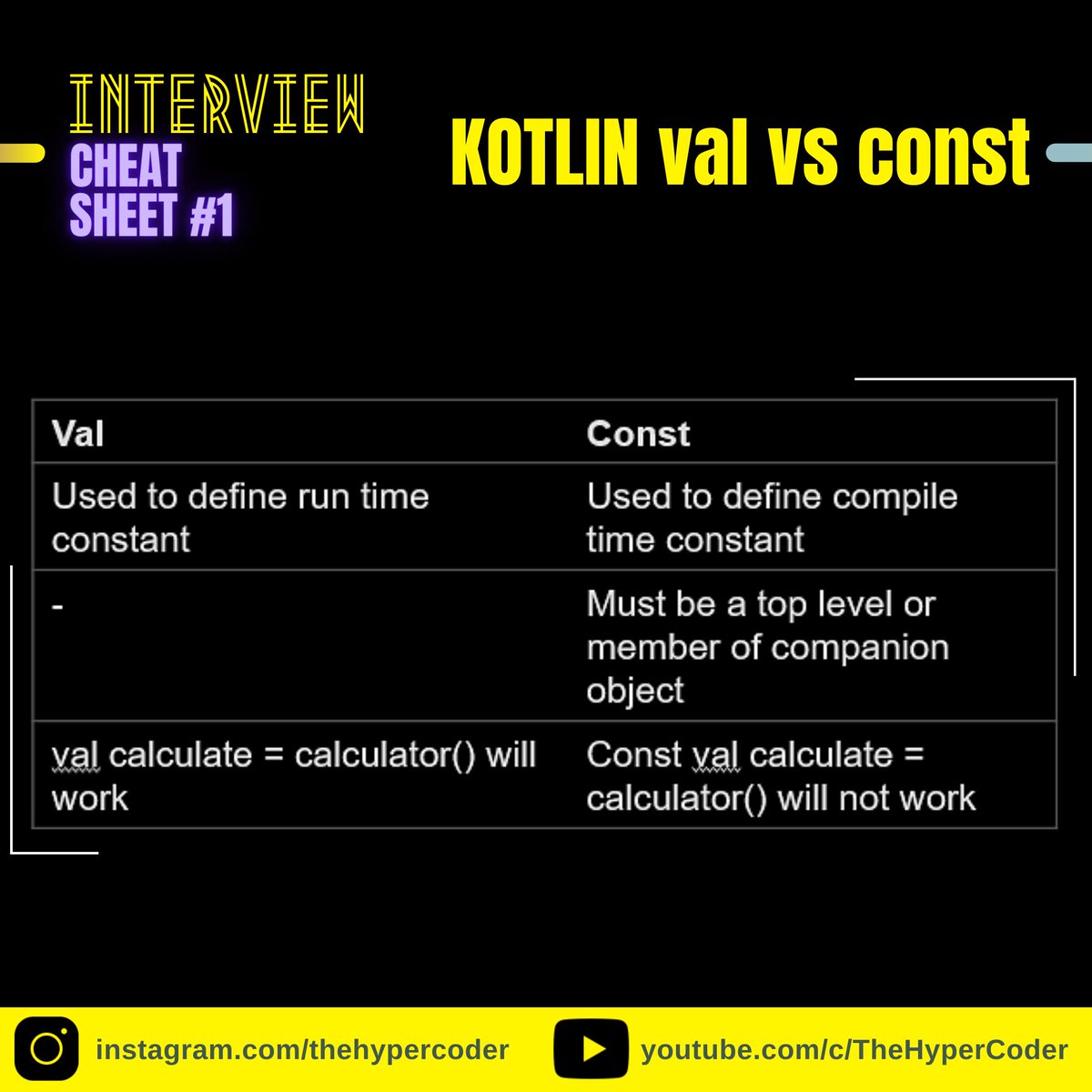 INTERVIEW
CHEAT SHEET #1

KOTLIN val vs const

| Val | Const |
|---|---|
| Used to define run time constant | Used to define compile time constant |
| - | Must be a top level or member of companion object |
| val calculate = calculator() will work | Const val calculate = calculator() will not work |

instagram.com/thehypercoder
youtube.com/c/TheHyperCoder